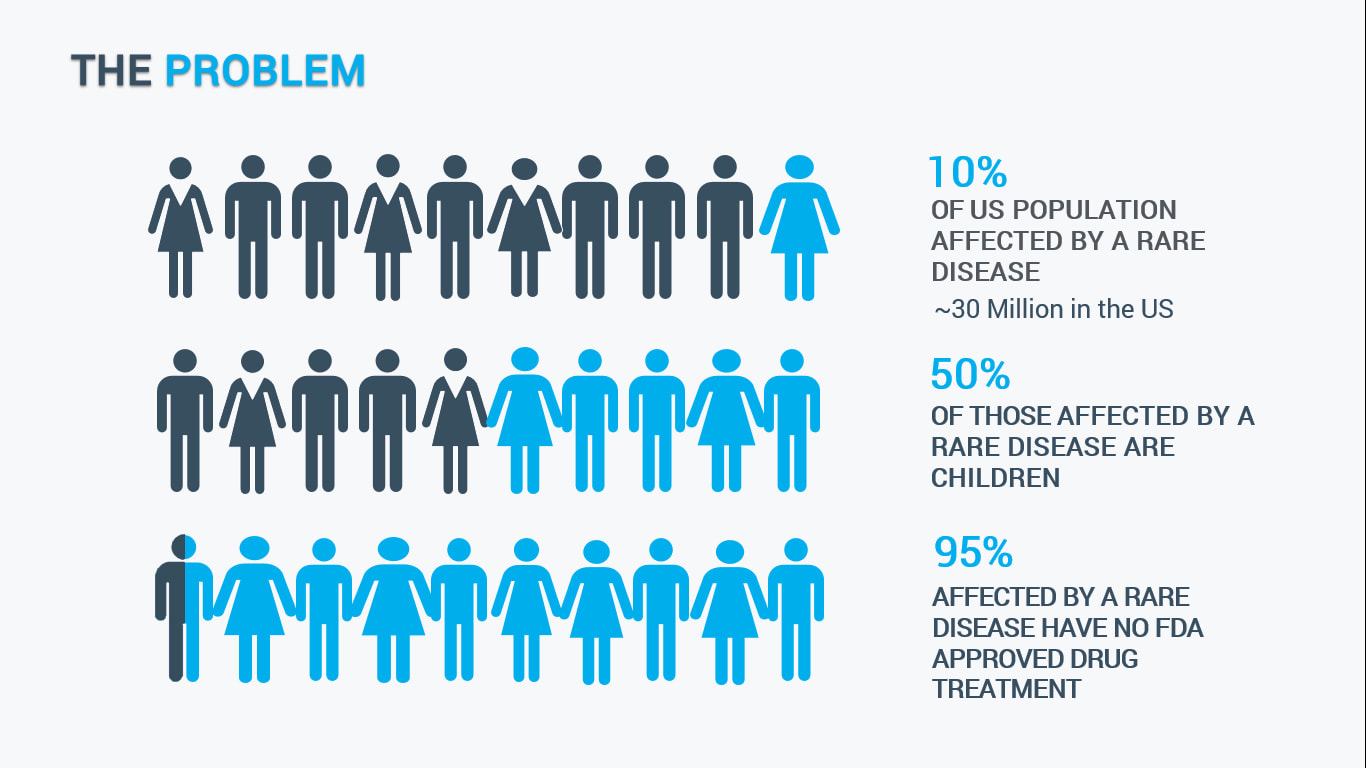 THE PROBLEM

10%
OF US POPULATION AFFECTED BY A RARE DISEASE
~30 Million in the US

50%
OF THOSE AFFECTED BY A RARE DISEASE ARE CHILDREN

95%
AFFECTED BY A RARE DISEASE HAVE NO FDA APPROVED DRUG TREATMENT